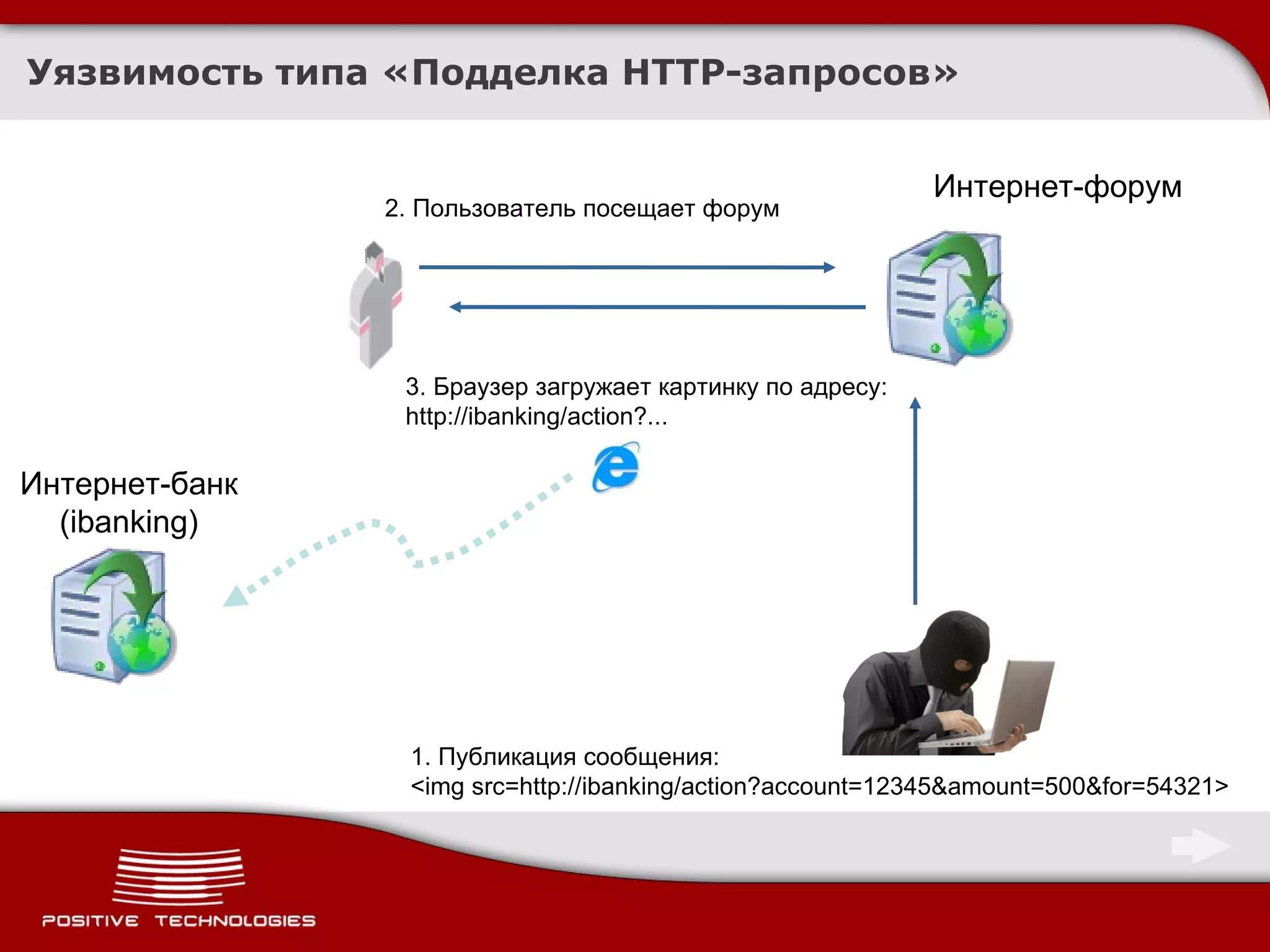 Уязвимость типа «Подделка HTTP-запросов»

Интернет-форум

2. Пользователь посещает форум

3. Браузер загружает картинку по адресу: http://ibanking/action?...

Интернет-банк (ibanking)

1. Публикация сообщения: <img src=http://ibanking/action?account=12345&amount=500&for=54321>

POSITIVE TECHNOLOGIES